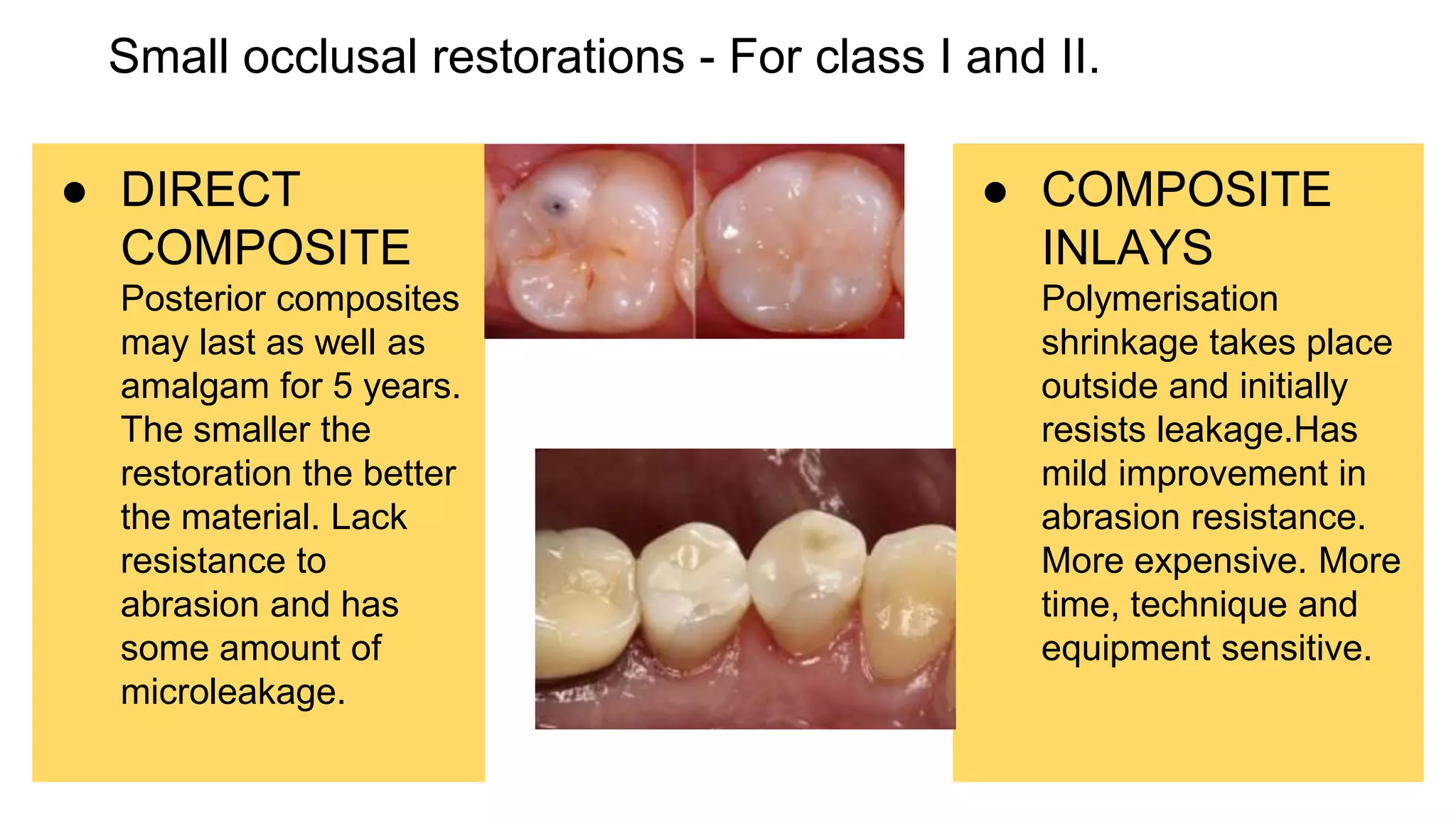 Small occlusal restorations - For class I and II.

● DIRECT COMPOSITE
Posterior composites may last as well as amalgam for 5 years. The smaller the restoration the better the material. Lack resistance to abrasion and has some amount of microleakage.

● COMPOSITE INLAYS
Polymerisation shrinkage takes place outside and initially resists leakage.Has mild improvement in abrasion resistance. More expensive. More time, technique and equipment sensitive.